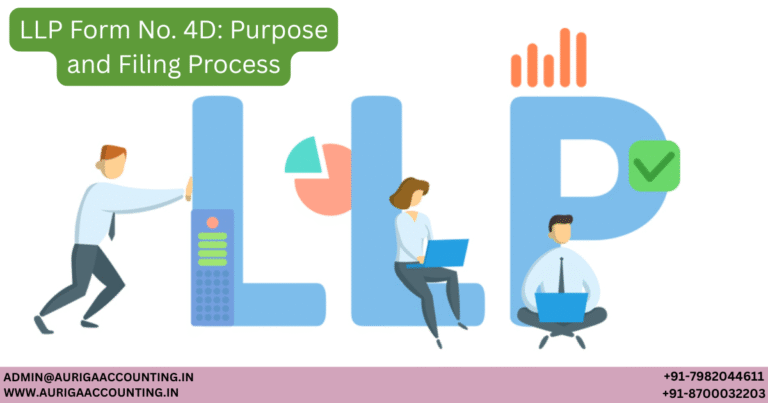 LLP Form No. 4D: Purpose and Filing Process

LLP

ADMIN@AURIGAACCOUNTING.IN
WWW.AURIGAACCOUNTING.IN

+91-7982044611
+91-8700032203